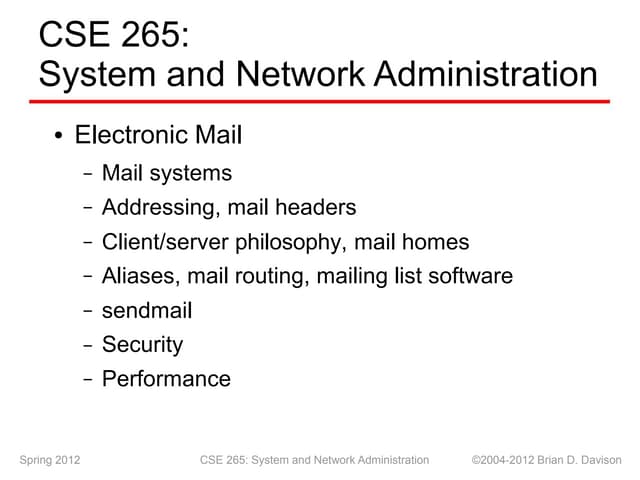 CSE 265:
System and Network Administration

• Electronic Mail
  – Mail systems
  – Addressing, mail headers
  – Client/server philosophy, mail homes
  – Aliases, mail routing, mailing list software
  – sendmail
  – Security
  – Performance

Spring 2012 CSE 265: System and Network Administration ©2004-2012 Brian D. Davison